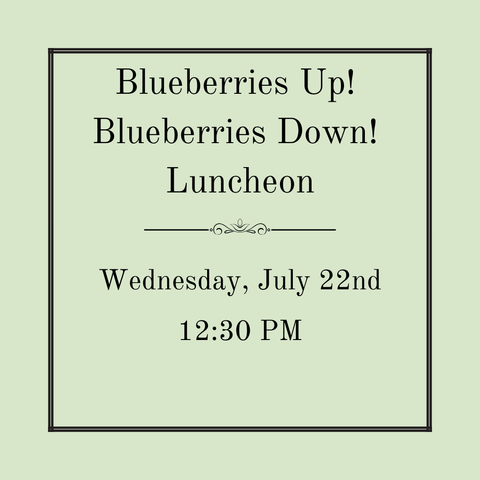 Blueberries Up!
Blueberries Down!
Luncheon

Wednesday, July 22nd

12:30 PM